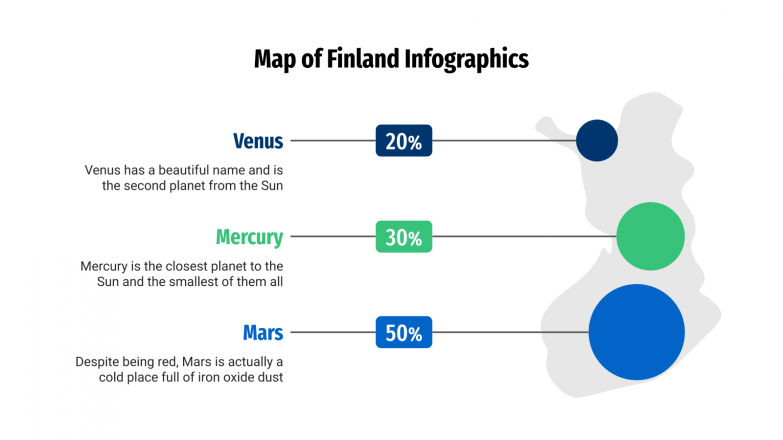 Map of Finland Infographics

Venus

20%

Venus has a beautiful name and is the second planet from the Sun

Mercury

30%

Mercury is the closest planet to the Sun and the smallest of them all

Mars

50%

Despite being red, Mars is actually a cold place full of iron oxide dust